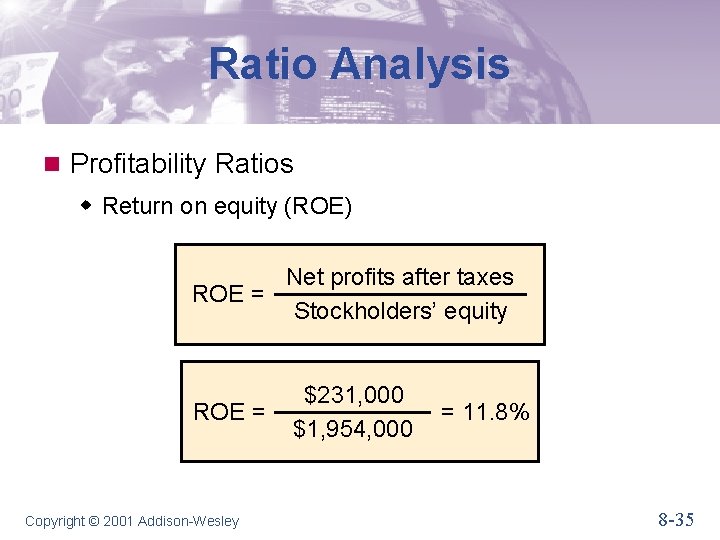 Ratio Analysis

Profitability Ratios

Return on equity (ROE)

$\text{ROE} = \frac{\text{Net profits after taxes}}{\text{Stockholders' equity}}$

$\text{ROE} = \frac{\$231,000}{\$1,954,000} = 11.8\%$

Copyright © 2001 Addison-Wesley

8-35